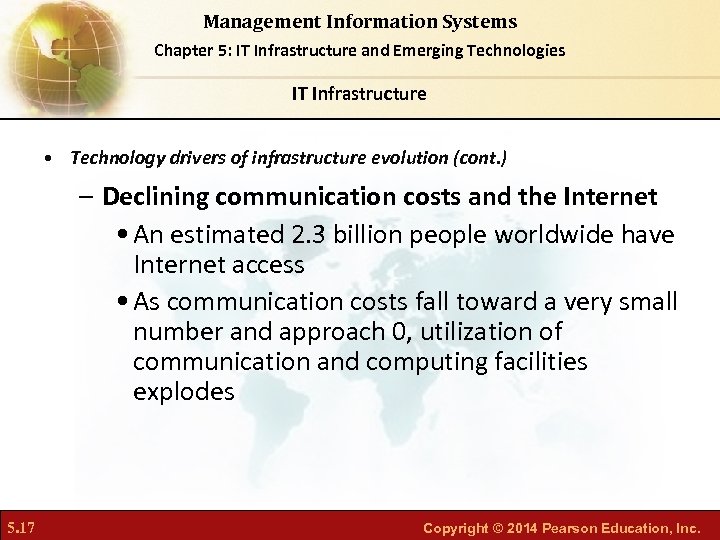 Management Information Systems

Chapter 5: IT Infrastructure and Emerging Technologies

IT Infrastructure

• Technology drivers of infrastructure evolution (cont.)

– Declining communication costs and the Internet

• An estimated 2.3 billion people worldwide have Internet access

• As communication costs fall toward a very small number and approach 0, utilization of communication and computing facilities explodes

5.17

Copyright © 2014 Pearson Education, Inc.